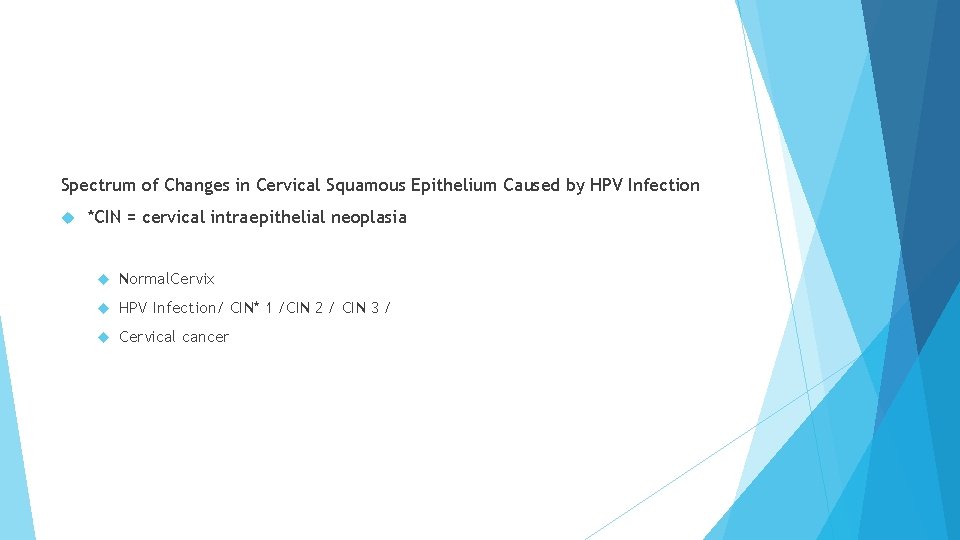 Spectrum of Changes in Cervical Squamous Epithelium Caused by HPV Infection

*CIN = cervical intraepithelial neoplasia

NormalCervix

HPV Infection/ CIN* 1 /CIN 2 / CIN 3 /

Cervical cancer